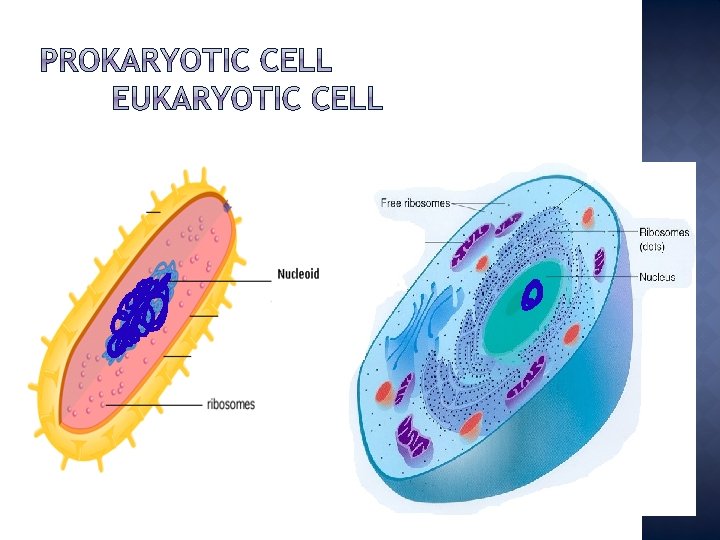 PROKARYOTIC CELL
EUKARYOTIC CELL

Nucleoid

ribosomes

Free ribosomes

Ribosomes (dots)

Nucleus